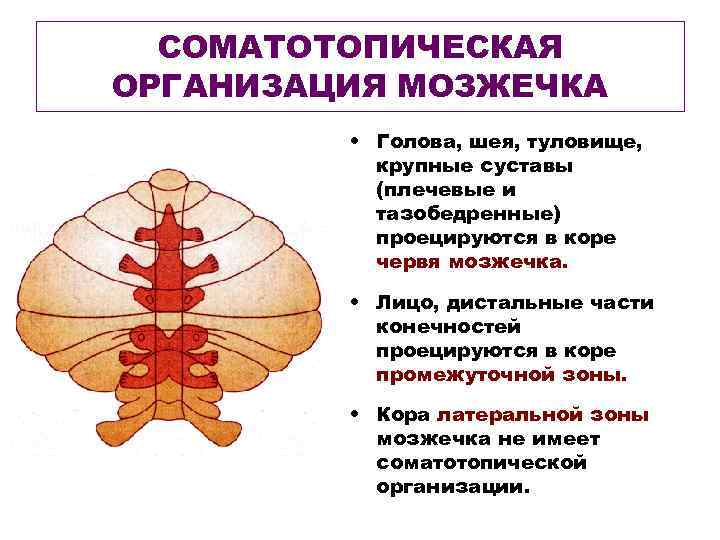 СОМАТОТОПИЧЕСКАЯ ОРГАНИЗАЦИЯ МОЗЖЕЧКА

• Голова, шея, туловище, крупные суставы (плечевые и тазобедренные) проецируются в коре червя мозжечка.

• Лицо, дистальные части конечностей проецируются в коре промежуточной зоны.

• Кора латеральной зоны мозжечка не имеет соматотопической организации.